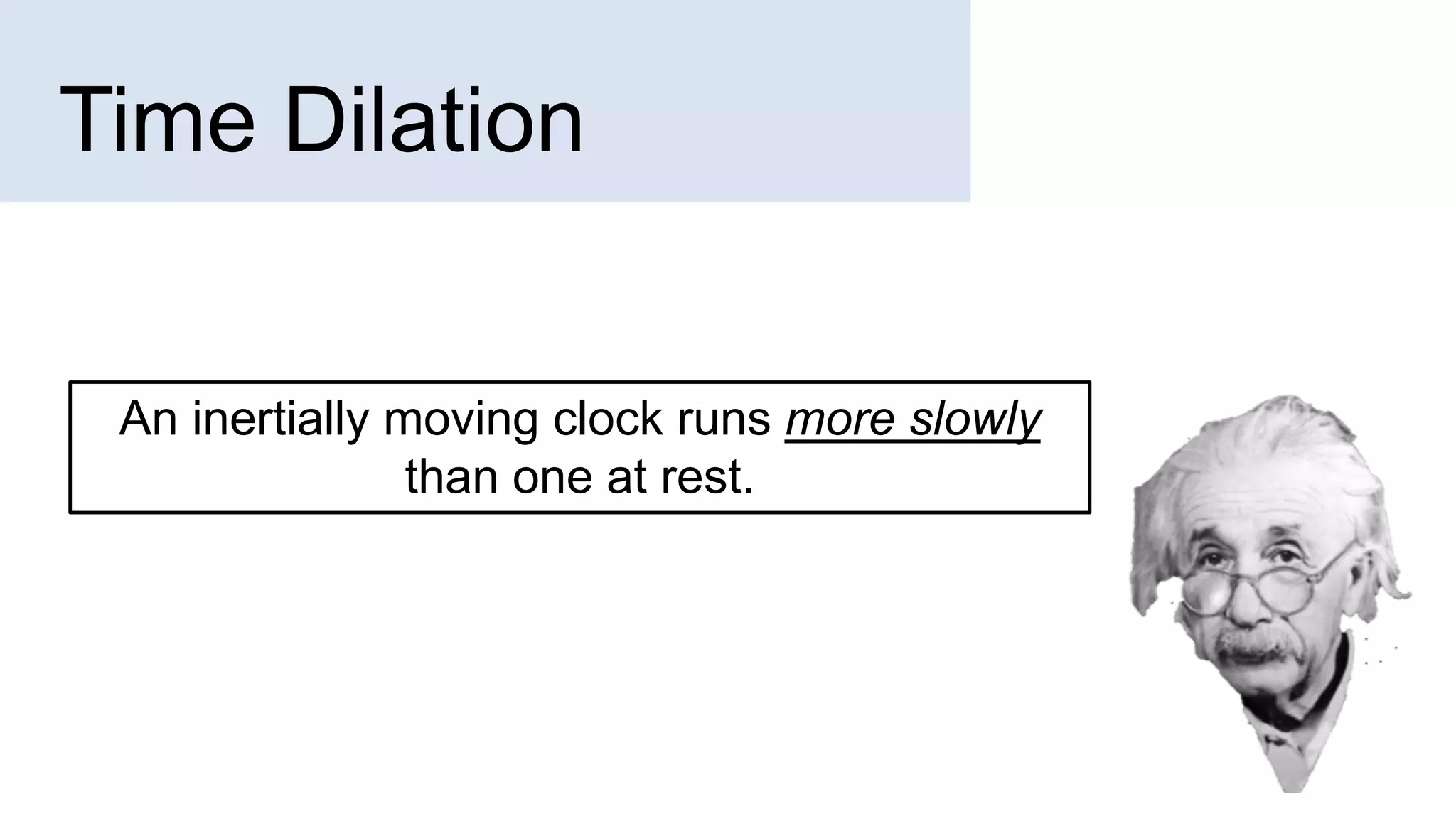 Time Dilation

An inertially moving clock runs more slowly than one at rest.